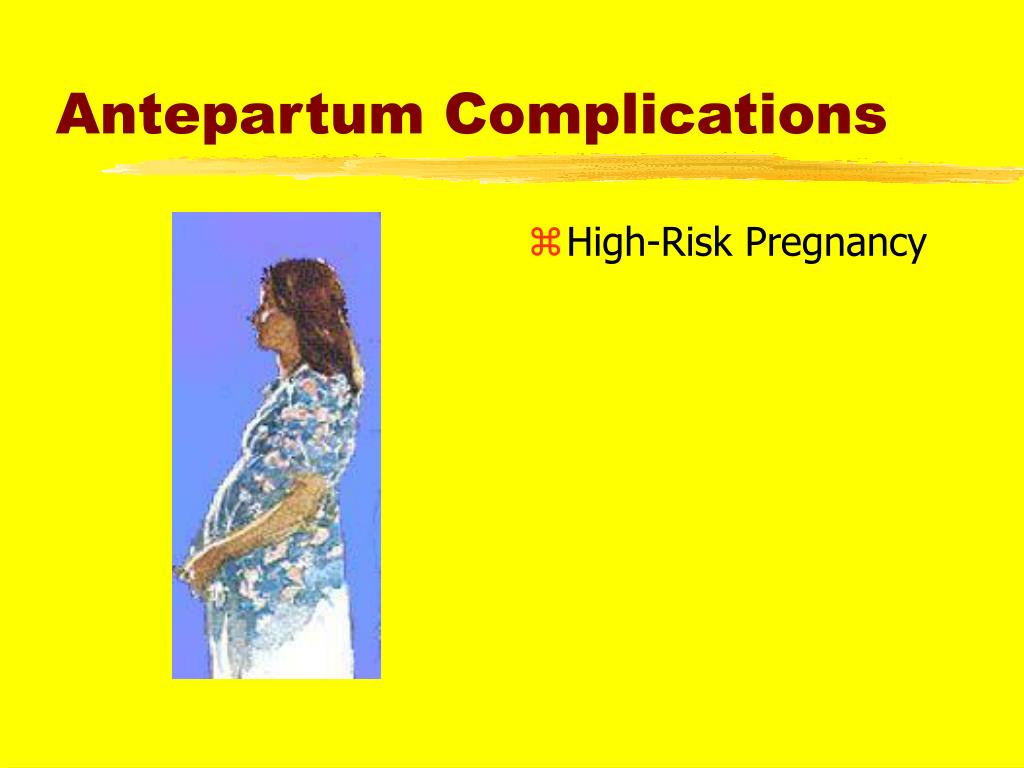 Antepartum Complications

⌘ High-Risk Pregnancy